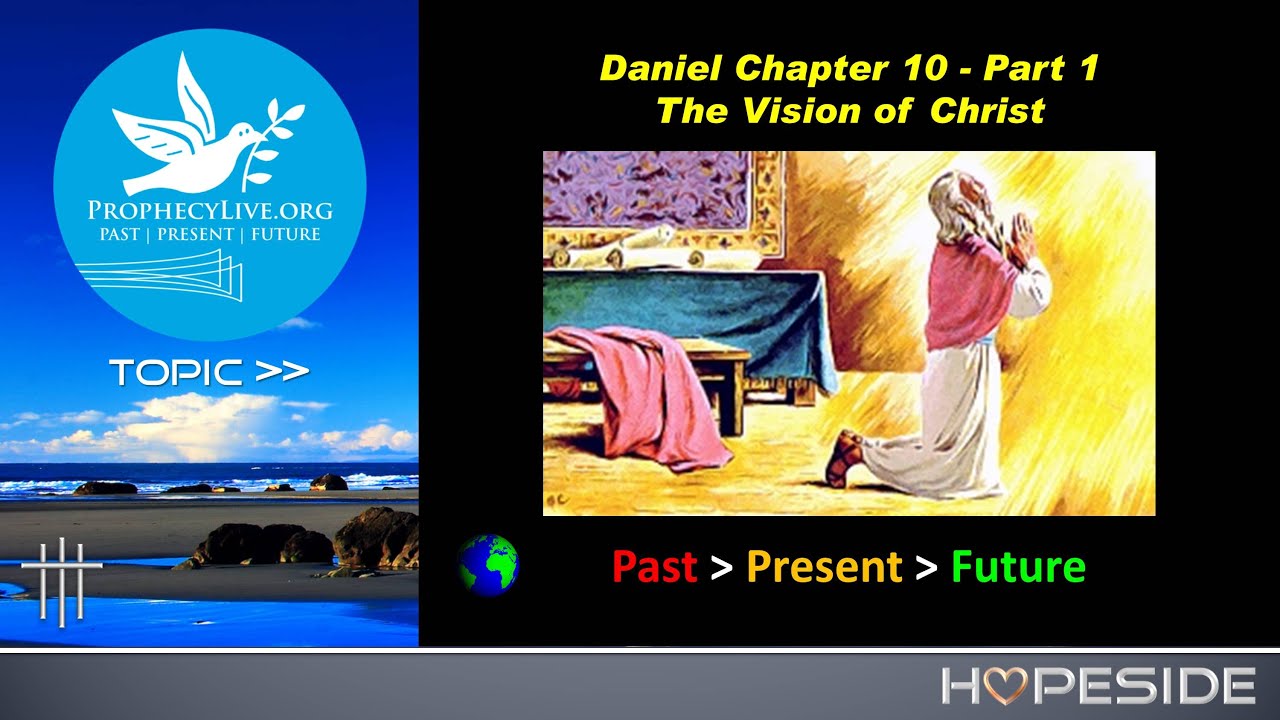 PROPHECYLIVE.ORG
PAST | PRESENT | FUTURE

TOPIC >>

Daniel Chapter 10 - Part 1
The Vision of Christ

Past > Present > Future

HOPESIDE